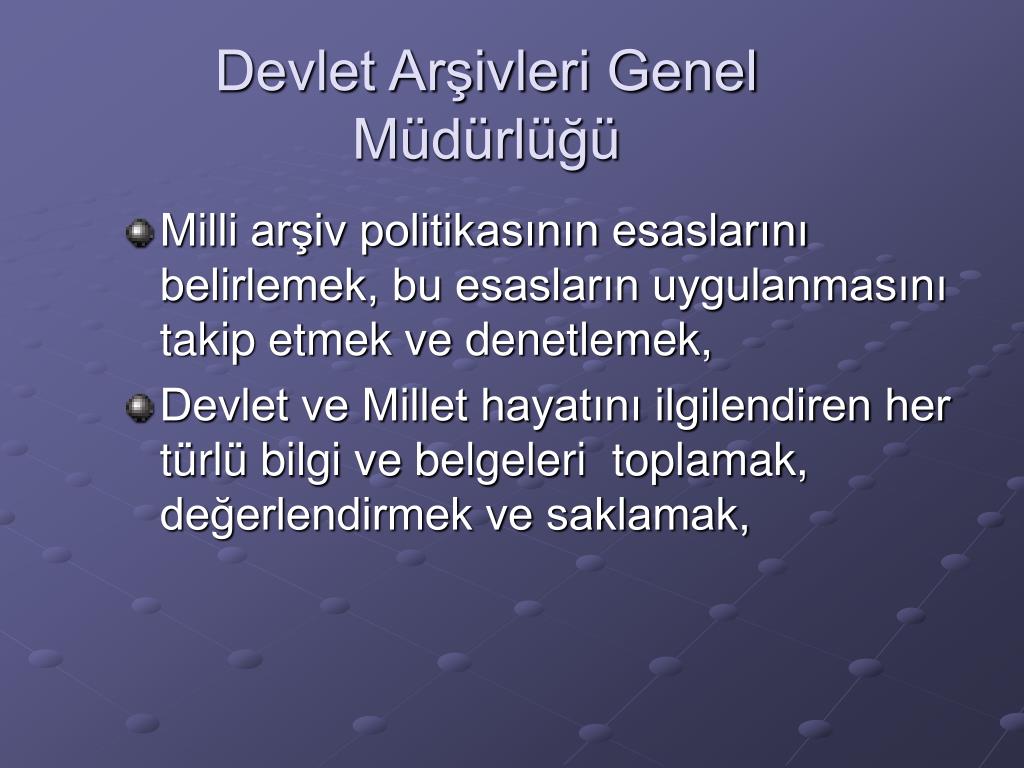 Devlet Arşivleri Genel Müdürlüğü

Milli arşiv politikasının esaslarını belirlemek, bu esasların uygulanmasını takip etmek ve denetlemek,

Devlet ve Millet hayatını ilgilendiren her türlü bilgi ve belgeleri toplamak, değerlendirmek ve saklamak,